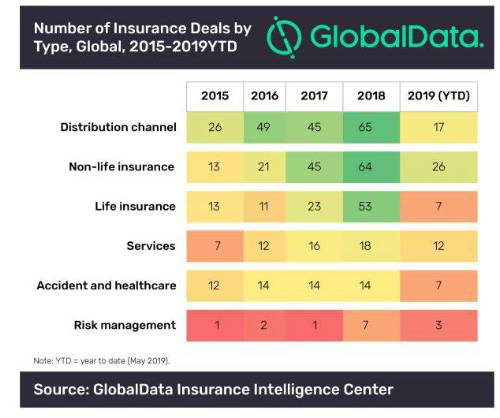 Number of Insurance Deals by Type, Global, 2015-2019YTD

GlobalData.

| | 2015 | 2016 | 2017 | 2018 | 2019 (YTD) |
|---|---|---|---|---|---|
| Distribution channel | 26 | 49 | 45 | 65 | 17 |
| Non-life insurance | 13 | 21 | 45 | 64 | 26 |
| Life insurance | 13 | 11 | 23 | 53 | 7 |
| Services | 7 | 12 | 16 | 18 | 12 |
| Accident and healthcare | 12 | 14 | 14 | 14 | 7 |
| Risk management | 1 | 2 | 1 | 7 | 3 |

Note: YTD = year to date (May 2019).

Source: GlobalData Insurance Intelligence Center